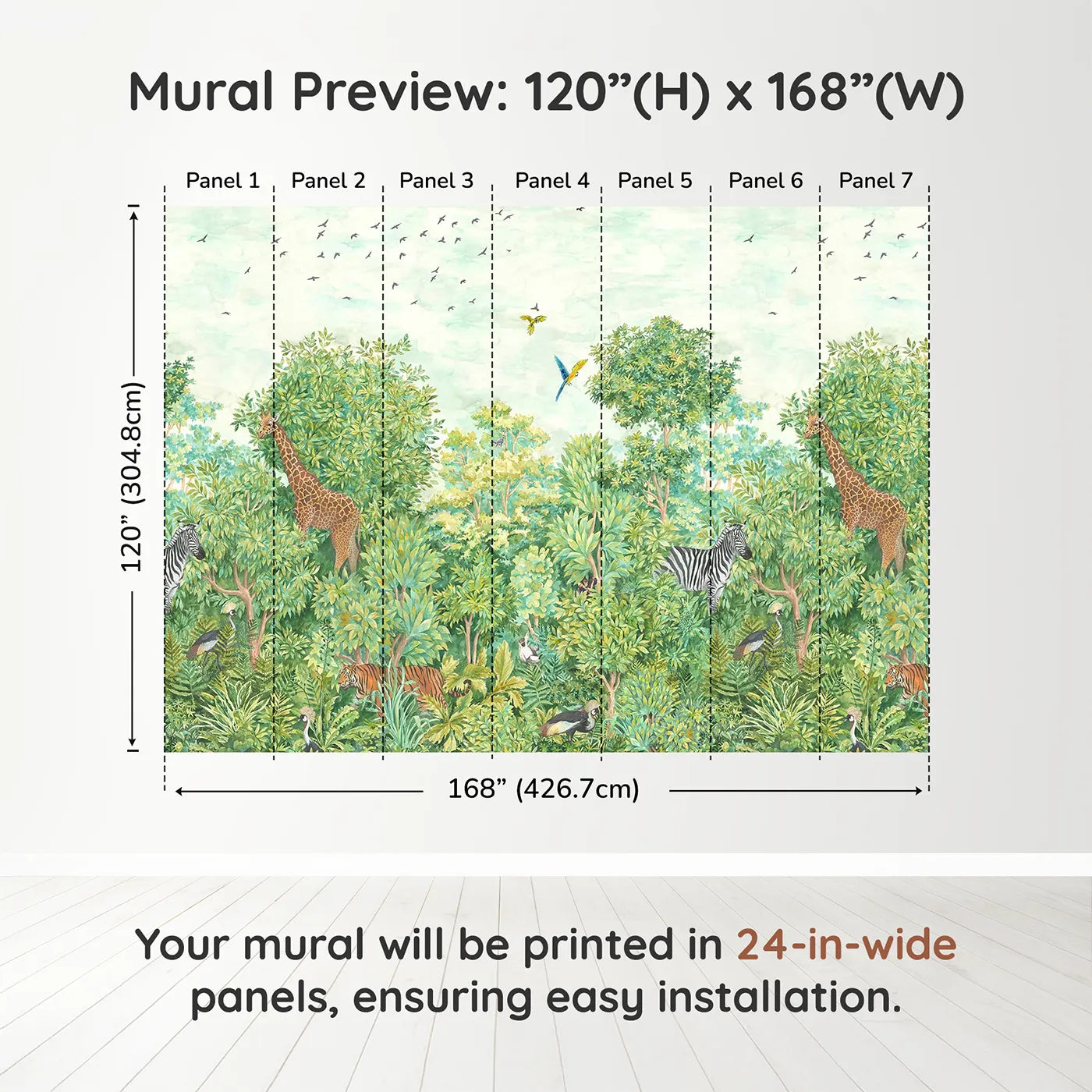 Mural Preview: 120”(H) x 168”(W)

Panel 1 Panel 2 Panel 3 Panel 4 Panel 5 Panel 6 Panel 7

120” (304.8cm)

168” (426.7cm)

Your mural will be printed in 24-in-wide panels, ensuring easy installation.